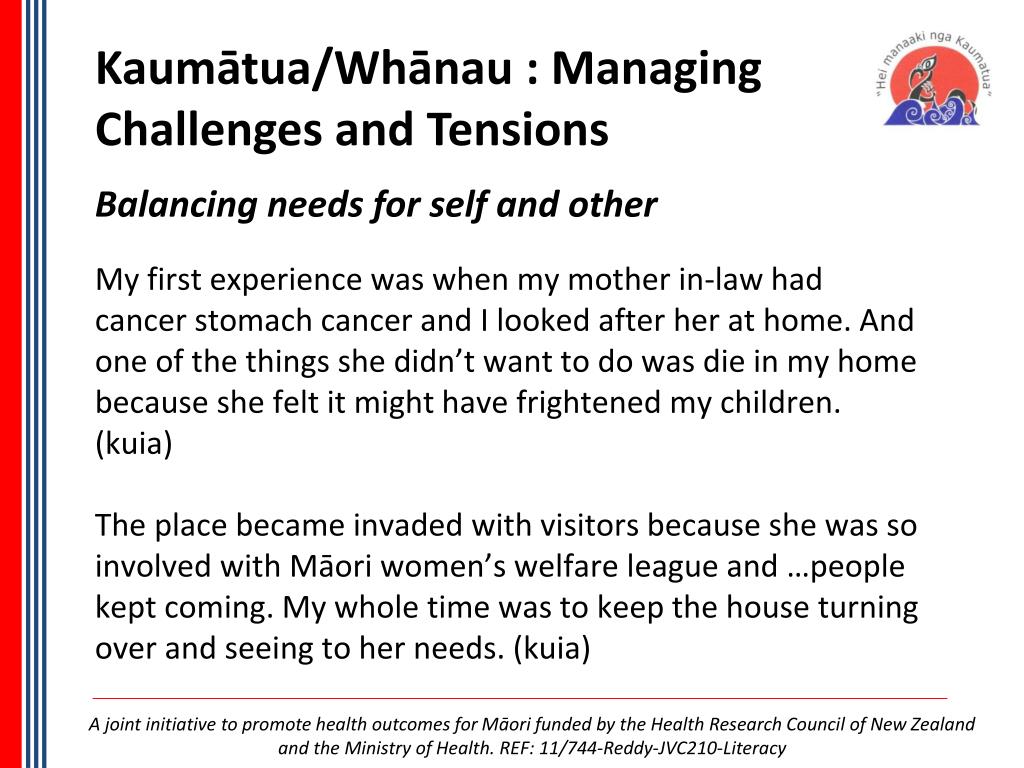 Kaumātua/Whānau : Managing Challenges and Tensions

"Hei manaaki nga Kaumatua"

Balancing needs for self and other

My first experience was when my mother in-law had cancer stomach cancer and I looked after her at home. And one of the things she didn't want to do was die in my home because she felt it might have frightened my children. (kuia)

The place became invaded with visitors because she was so involved with Māori women's welfare league and …people kept coming. My whole time was to keep the house turning over and seeing to her needs. (kuia)

A joint initiative to promote health outcomes for Māori funded by the Health Research Council of New Zealand and the Ministry of Health. REF: 11/744-Reddy-JVC210-Literacy